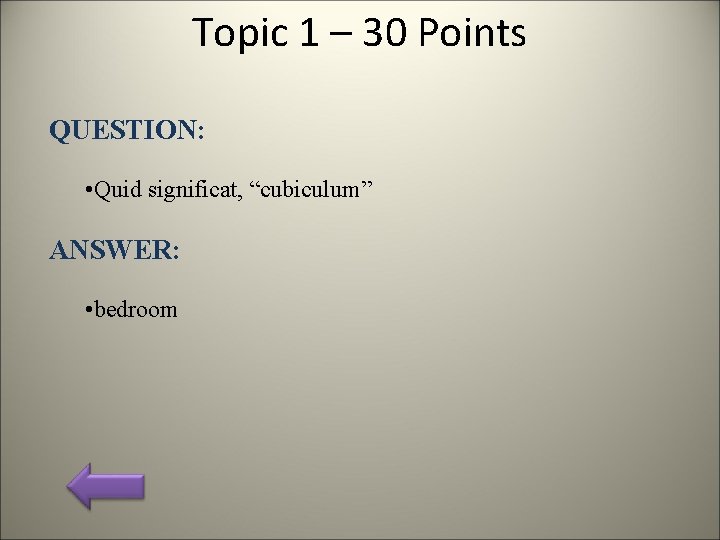 Topic 1 – 30 Points

QUESTION:

•Quid significat, “cubiculum”

ANSWER:

•bedroom